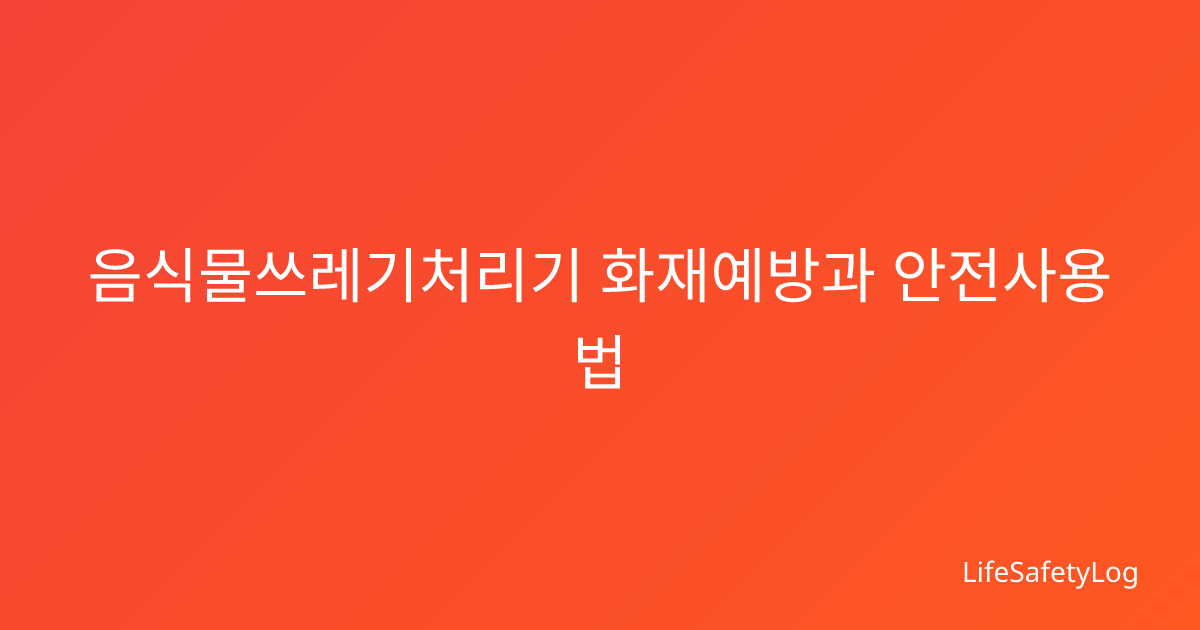 음식물쓰레기처리기 화재예방과 안전사용법

LifeSafetyLog